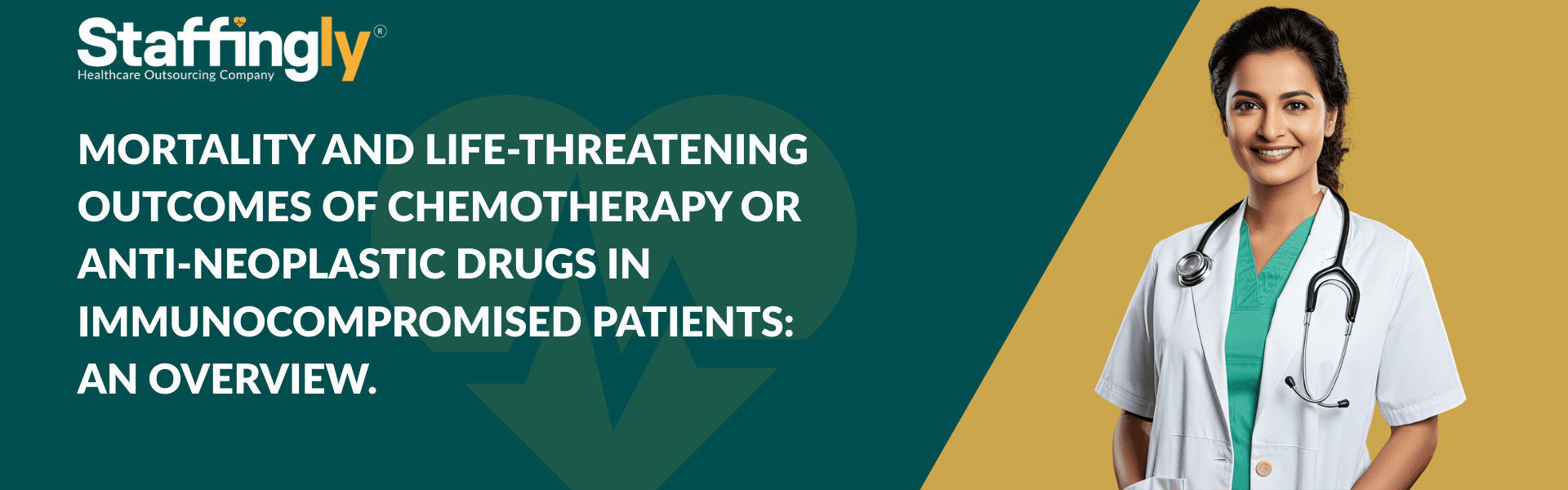 Staffingly®
Healthcare Outsourcing Company

MORTALITY AND LIFE-THREATENING OUTCOMES OF CHEMOTHERAPY OR ANTI-NEOPLASTIC DRUGS IN IMMUNOCOMPROMISED PATIENTS: AN OVERVIEW.